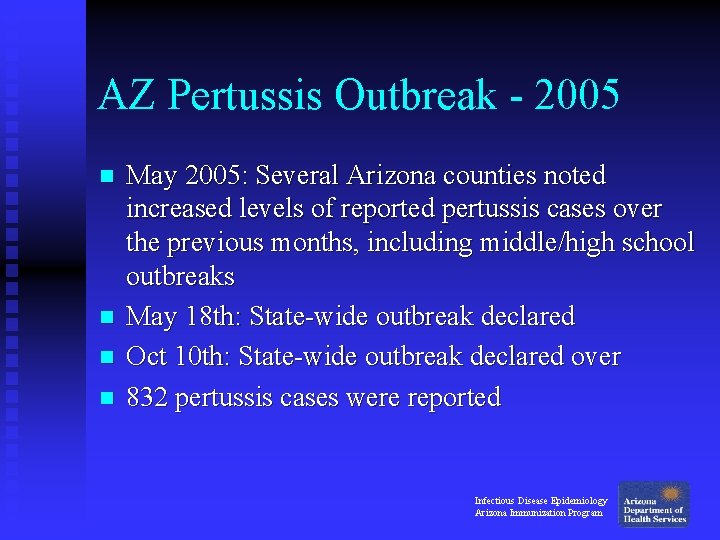 AZ Pertussis Outbreak - 2005

- May 2005: Several Arizona counties noted increased levels of reported pertussis cases over the previous months, including middle/high school outbreaks
- May 18th: State-wide outbreak declared
- Oct 10th: State-wide outbreak declared over
- 832 pertussis cases were reported

Infectious Disease Epidemiology
Arizona Immunization Program

Arizona Department of Health Services